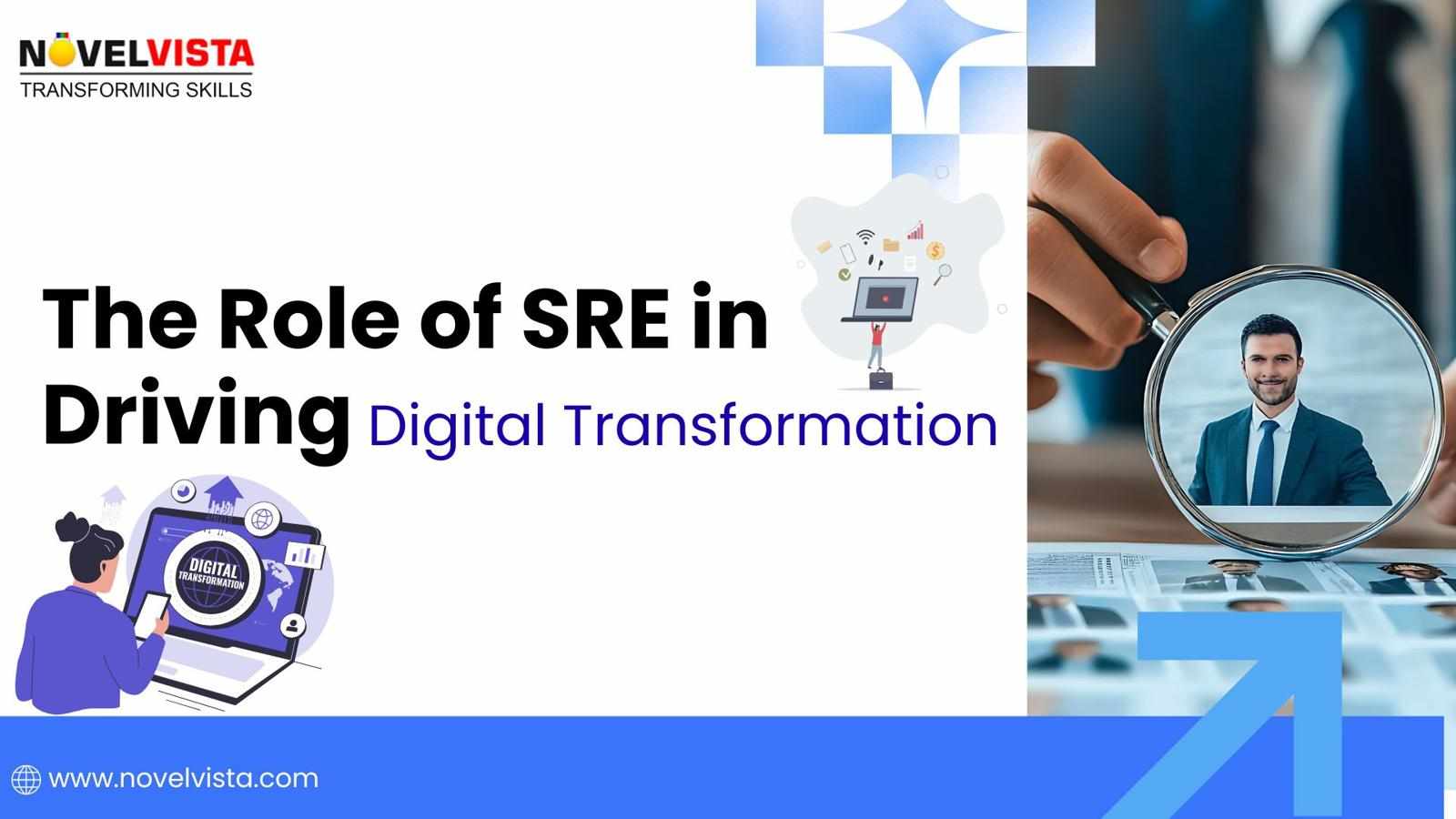 NOVELVISTA
TRANSFORMING SKILLS

The Role of SRE in Driving Digital Transformation

DIGITAL TRANSFORMATION

www.novelvista.com